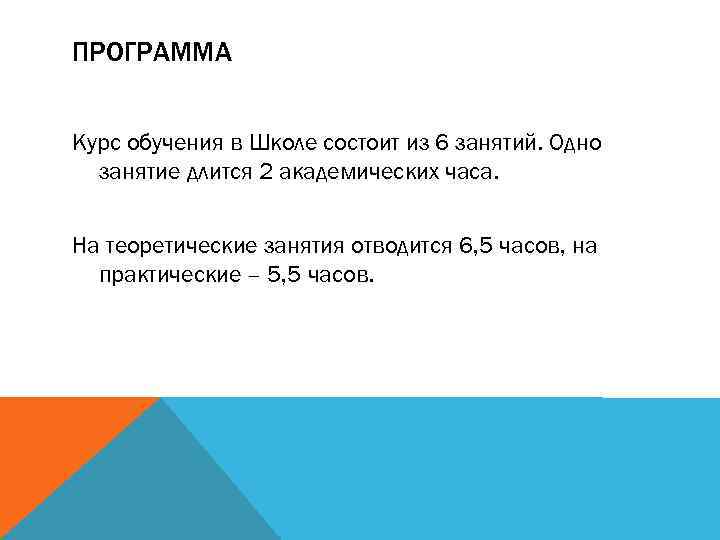 ПРОГРАММА

Курс обучения в Школе состоит из 6 занятий. Одно занятие длится 2 академических часа.

На теоретические занятия отводится 6,5 часов, на практические – 5,5 часов.